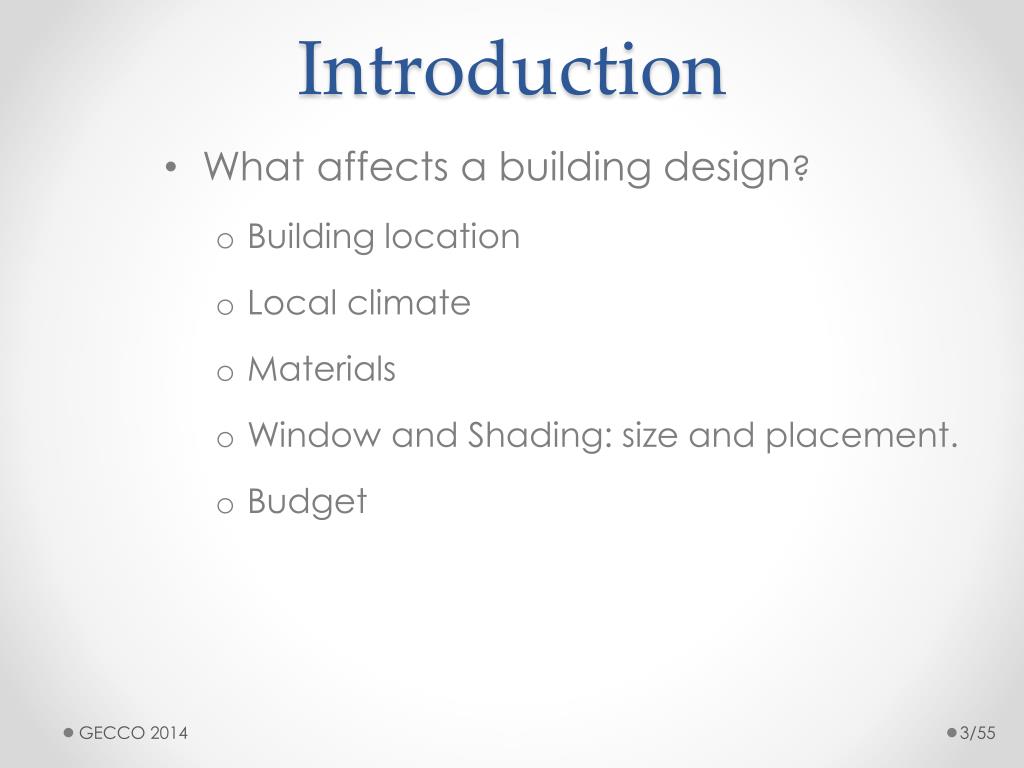 Introduction

• What affects a building design?

o Building location

o Local climate

o Materials

o Window and Shading: size and placement.

o Budget

GECCO 2014

3/55